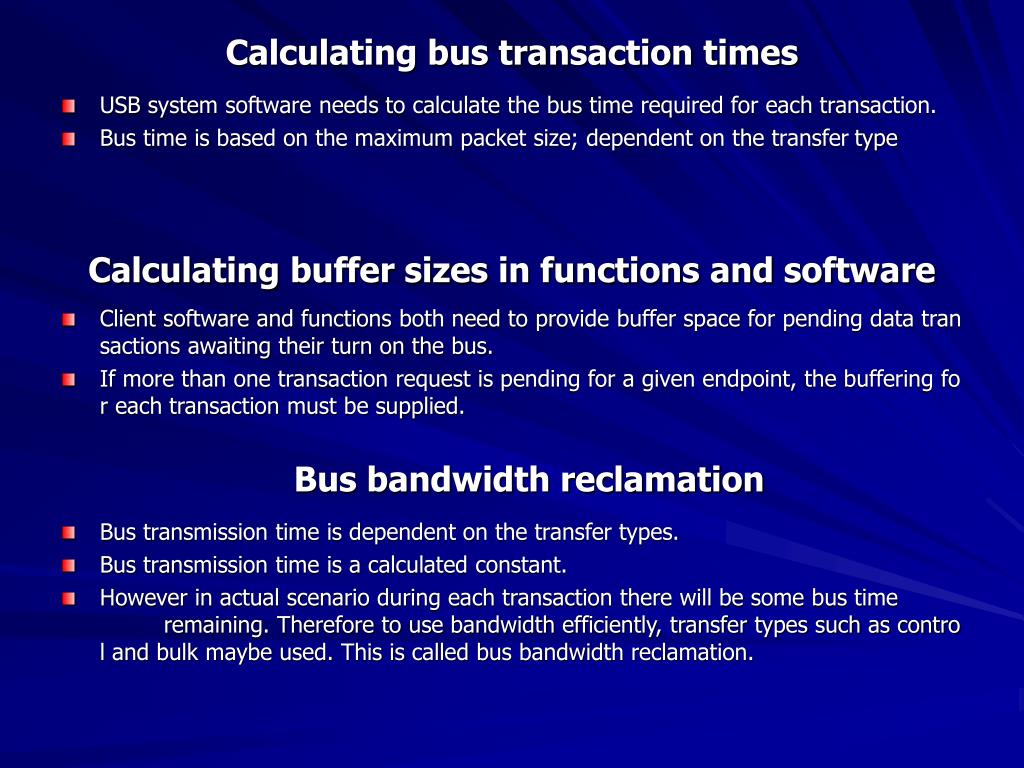 Calculating bus transaction times

USB system software needs to calculate the bus time required for each transaction.
Bus time is based on the maximum packet size; dependent on the transfer type

Calculating buffer sizes in functions and software

Client software and functions both need to provide buffer space for pending data tran sactions awaiting their turn on the bus.
If more than one transaction request is pending for a given endpoint, the buffering fo r each transaction must be supplied.

Bus bandwidth reclamation

Bus transmission time is dependent on the transfer types.
Bus transmission time is a calculated constant.
However in actual scenario during each transaction there will be some bus time remaining. Therefore to use bandwidth efficiently, transfer types such as contro l and bulk maybe used. This is called bus bandwidth reclamation.